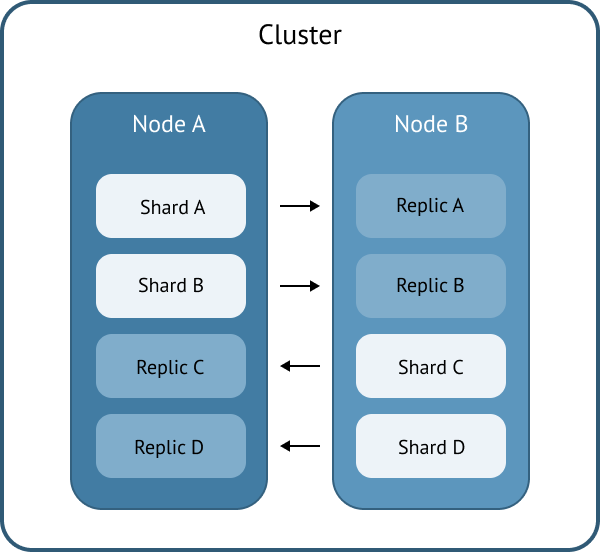 Cluster

Node A

Shard A

Shard B

Replic C

Replic D

Node B

Replic A

Replic B

Shard C

Shard D